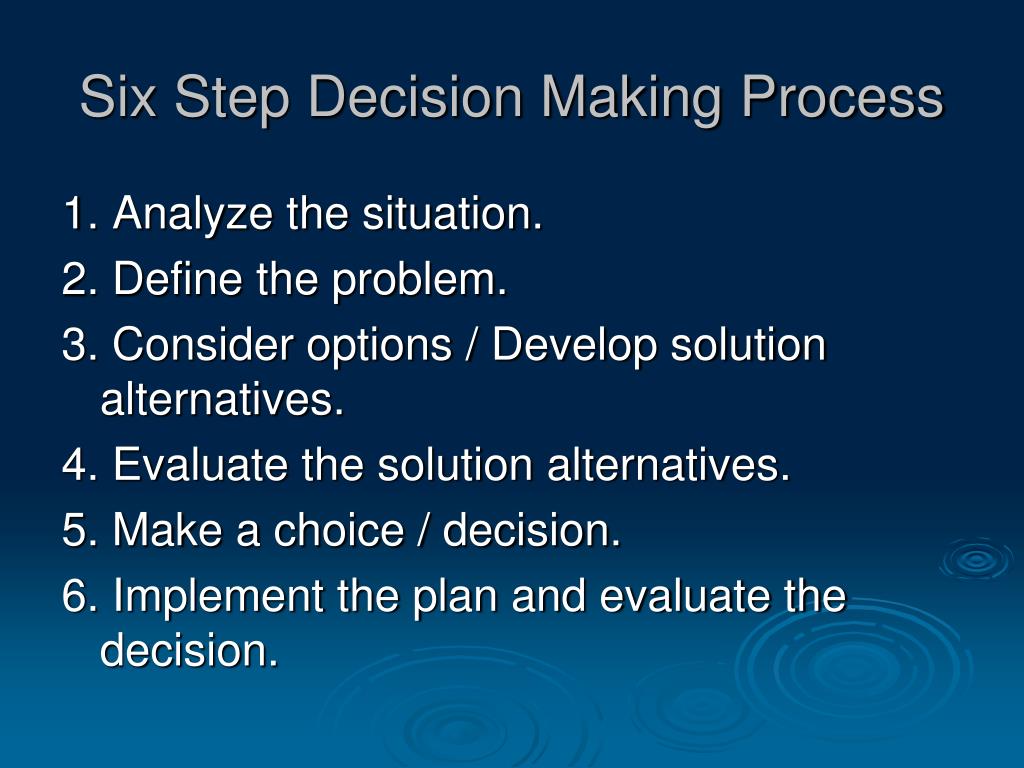 Six Step Decision Making Process

1. Analyze the situation.
2. Define the problem.
3. Consider options / Develop solution alternatives.
4. Evaluate the solution alternatives.
5. Make a choice / decision.
6. Implement the plan and evaluate the decision.